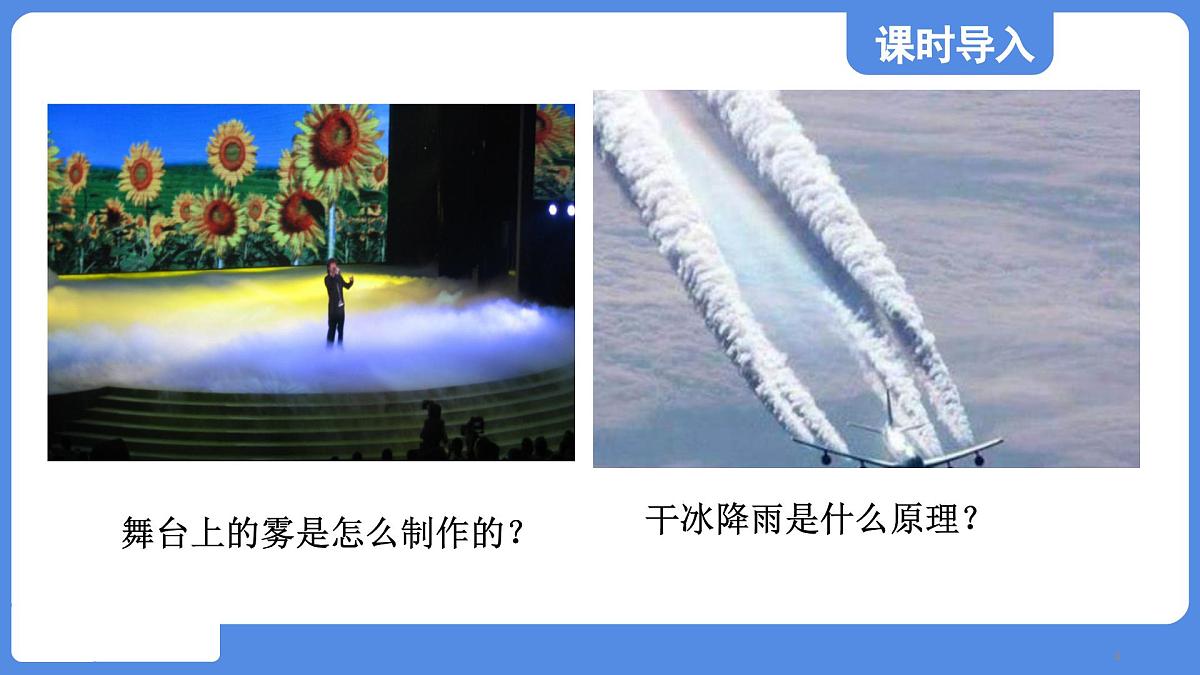 课时导入

舞台上的雾是怎么制作的？

干冰降雨是什么原理？